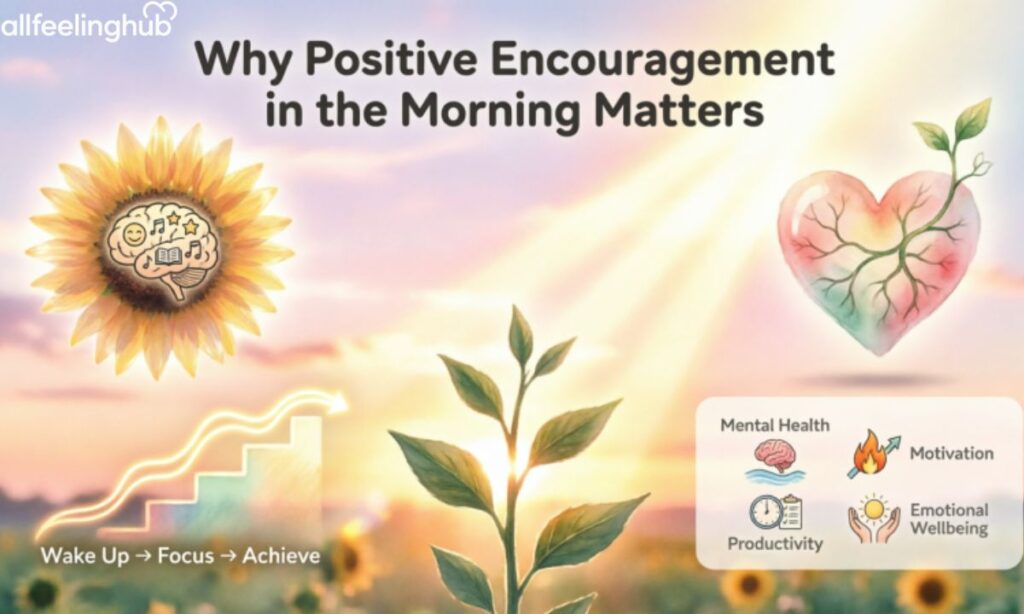 allfeelinghub

Why Positive Encouragement in the Morning Matters

Wake Up → Focus → Achieve

Mental Health

Motivation

Productivity

Emotional Wellbeing